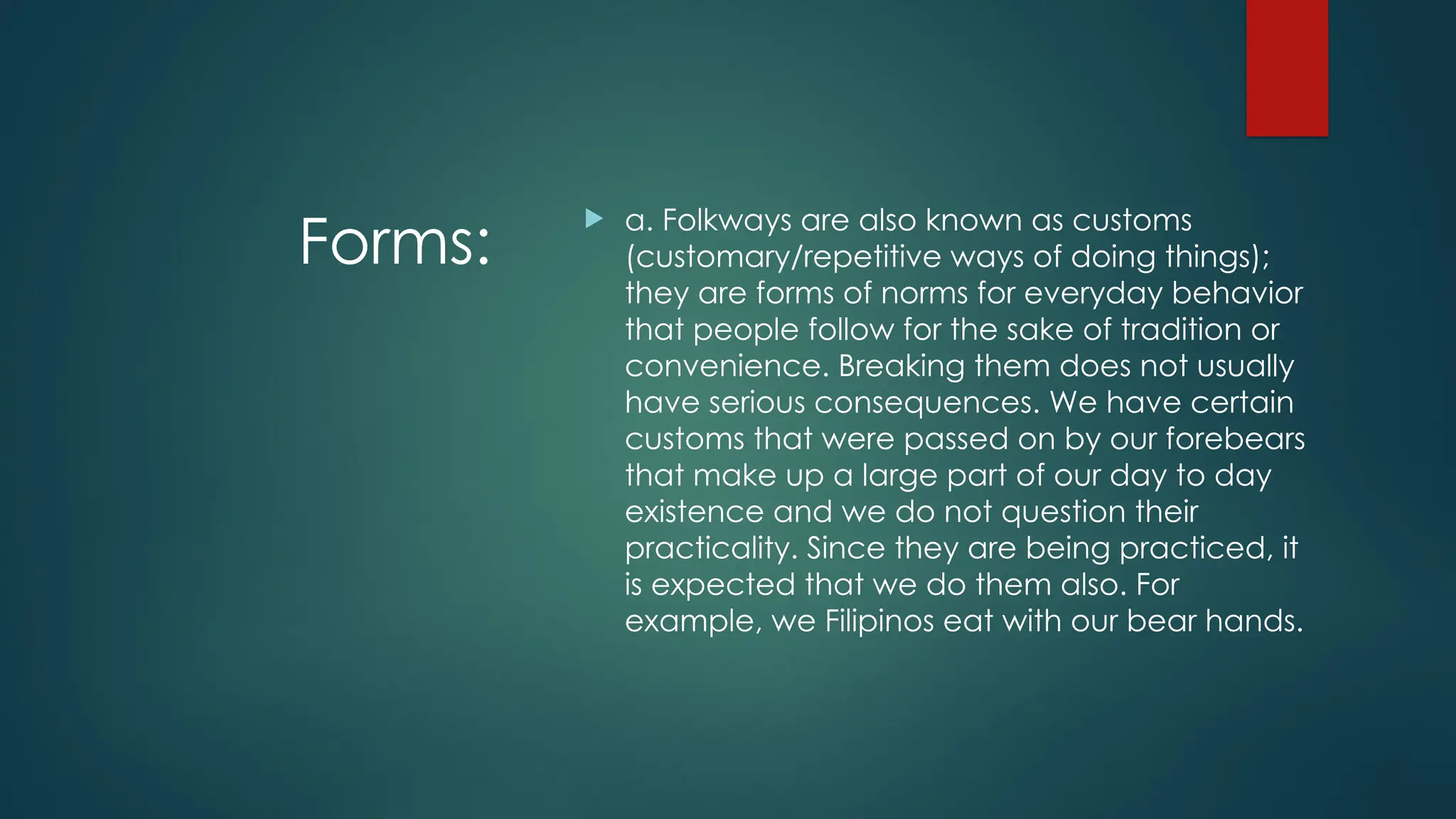 Forms:

a. Folkways are also known as customs (customary/repetitive ways of doing things); they are forms of norms for everyday behavior that people follow for the sake of tradition or convenience. Breaking them does not usually have serious consequences. We have certain customs that were passed on by our forebears that make up a large part of our day to day existence and we do not question their practicality. Since they are being practiced, it is expected that we do them also. For example, we Filipinos eat with our bear hands.